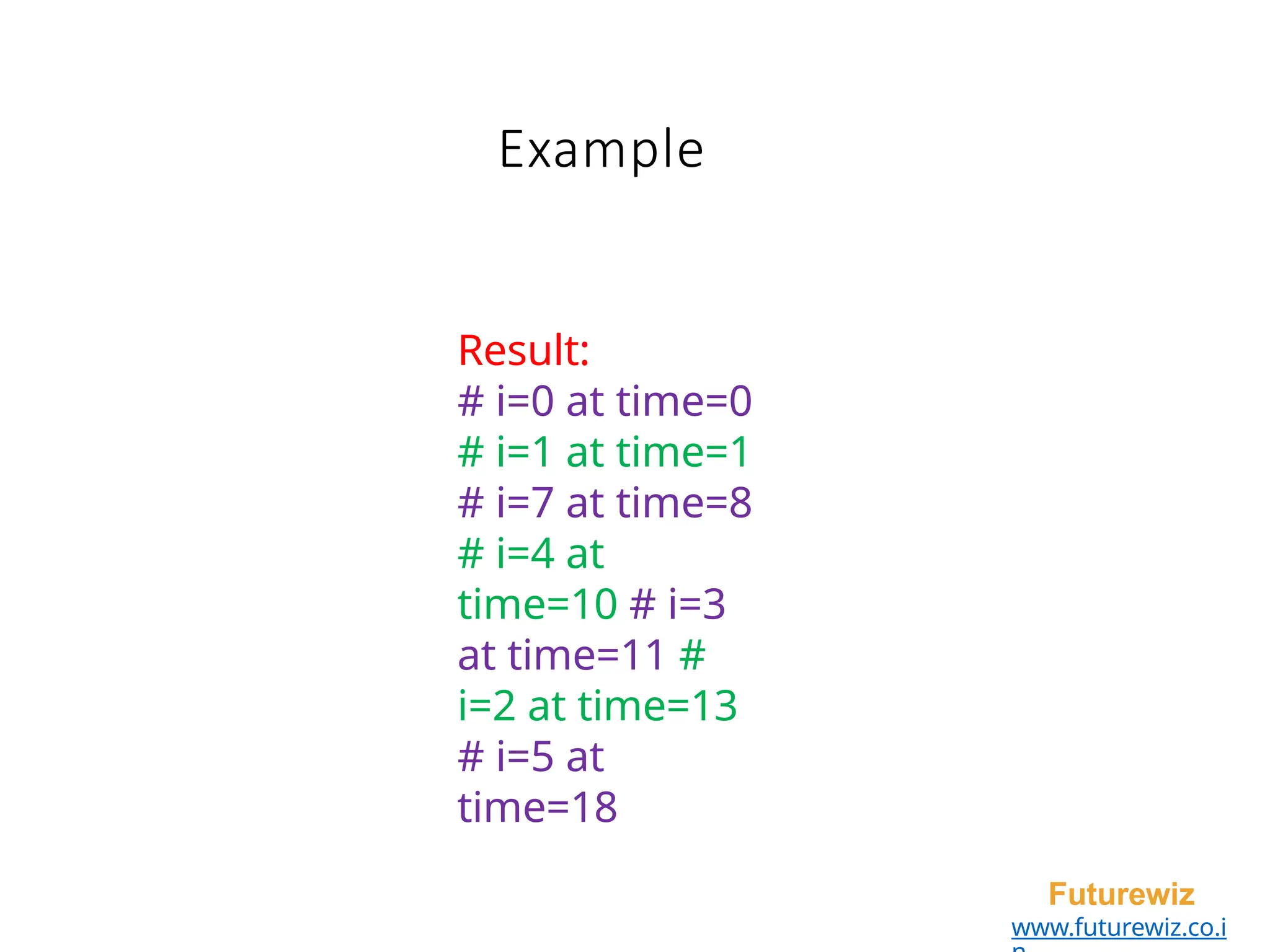 Example

Result:
# i=0 at time=0
# i=1 at time=1
# i=7 at time=8
# i=4 at
time=10 # i=3
at time=11 #
i=2 at time=13
# i=5 at
time=18

Futurewiz
www.futurewiz.co.in